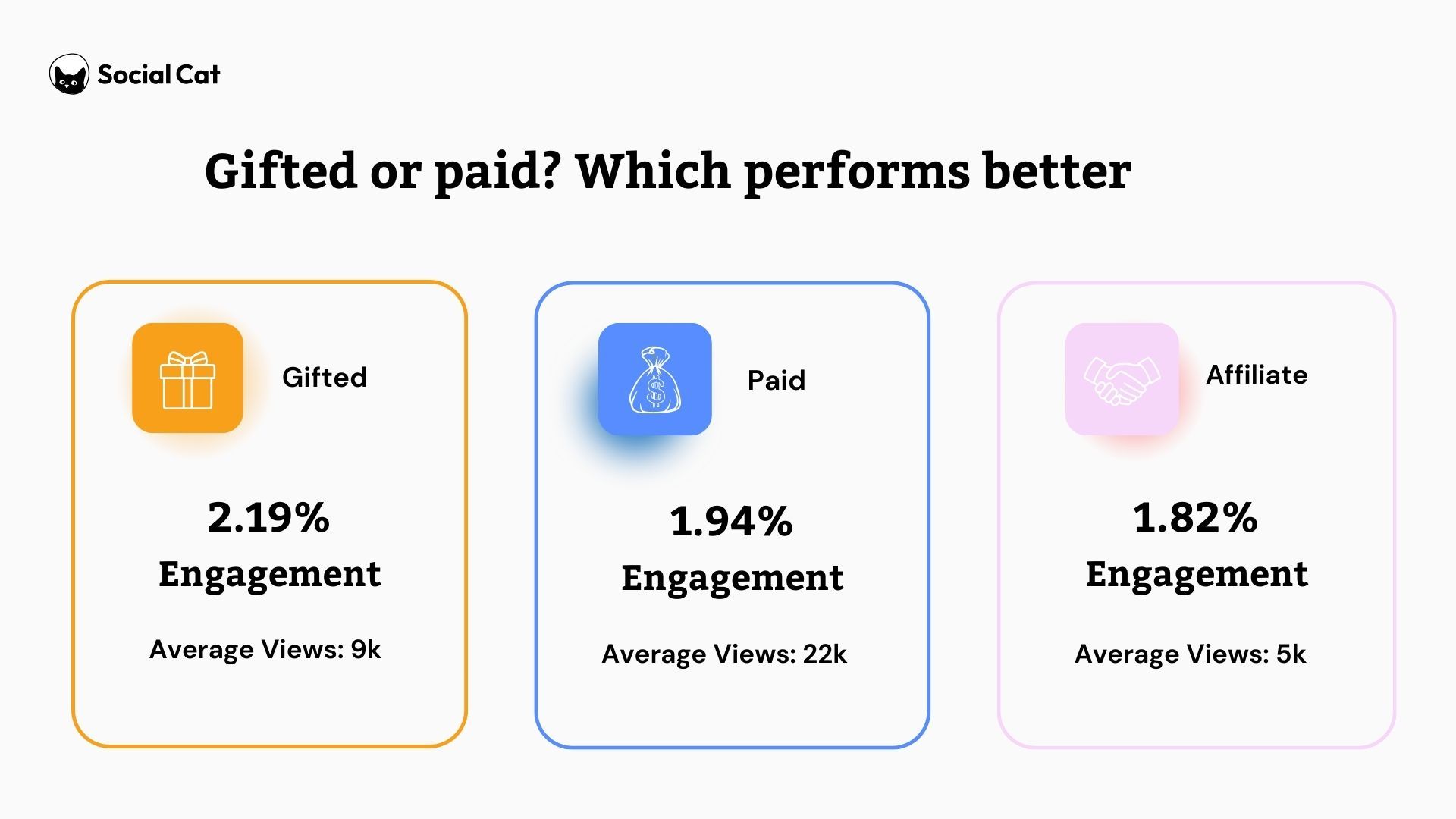 Social Cat

Gifted or paid? Which performs better

Gifted

2.19%
Engagement

Average Views: 9k

Paid

1.94%
Engagement

Average Views: 22k

Affiliate

1.82%
Engagement

Average Views: 5k